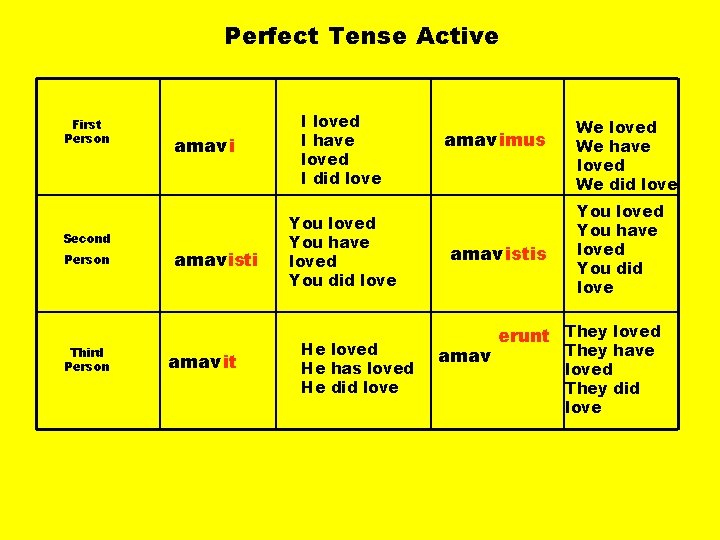 Perfect Tense Active

| | | | | |
|---|---|---|---|---|
| First Person | amavi | I loved I have loved I did love | amavimus | We loved We have loved We did love |
| Second Person | amavisti | You loved You have loved You did love | amavistis | You loved You have loved You did love |
| Third Person | amavit | He loved He has loved He did love | amav erunt | They loved They have loved They did love |